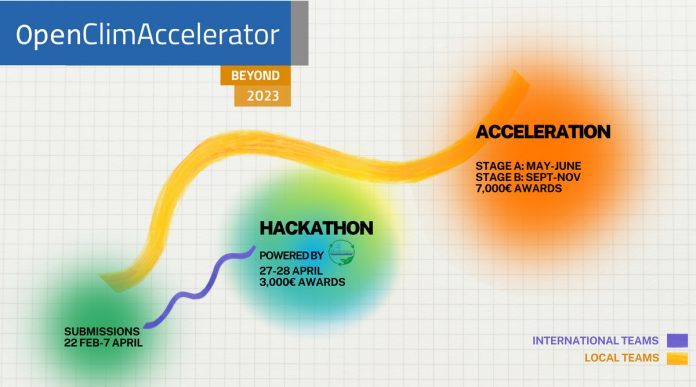 OpenClimAccelerator

BEYOND
2023

ACCELERATION

STAGE A: MAY-JUNE
STAGE B: SEPT-NOV
7,000€ AWARDS

HACKATHON

POWERED BY

27-28 APRIL
3,000€ AWARDS

SUBMISSIONS
22 FEB-7 APRIL

INTERNATIONAL TEAMS
LOCAL TEAMS